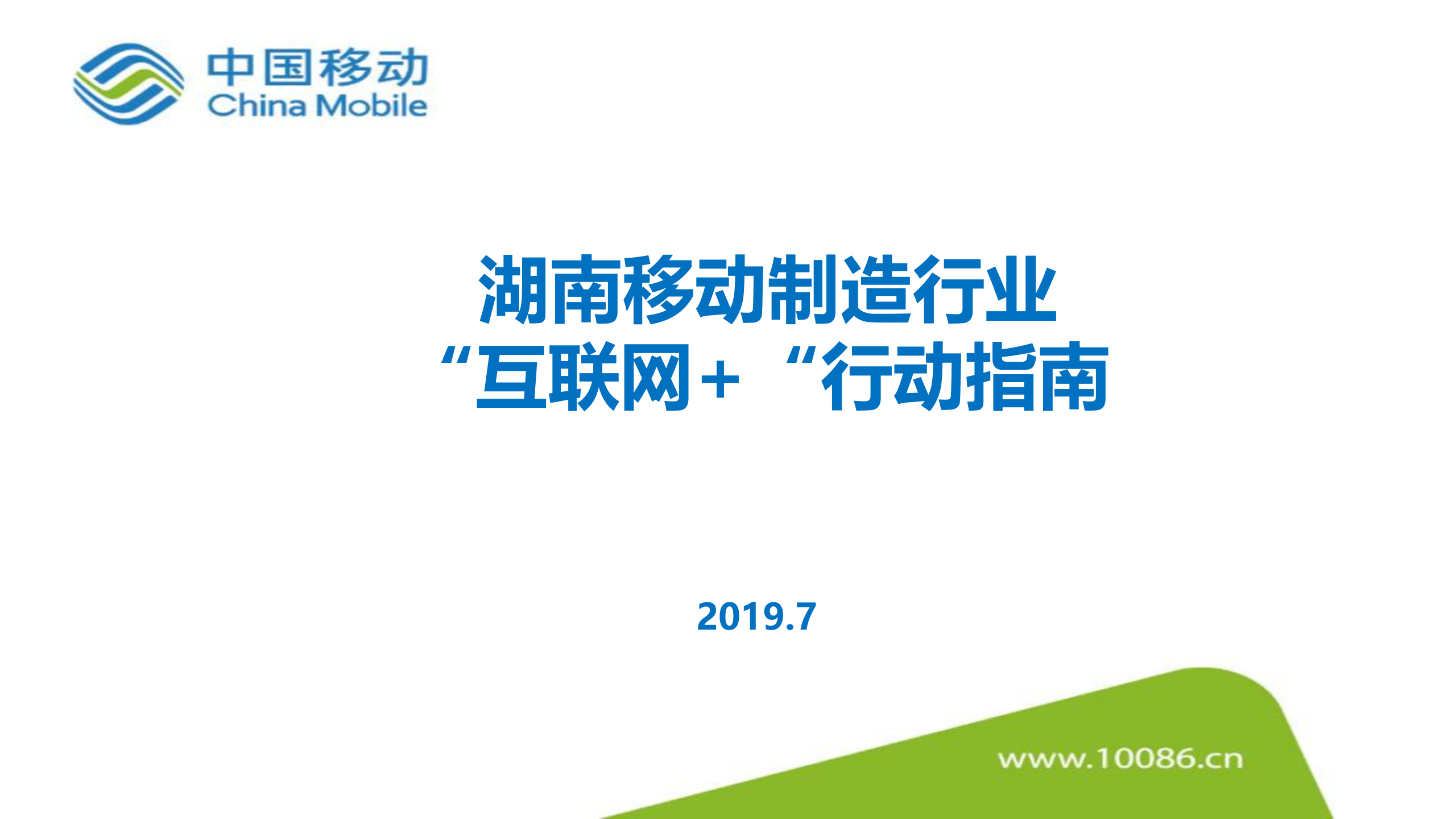 中国移动
China Mobile

湖南移动制造行业
“互联网+“行动指南

2019.7

www.10086.cn